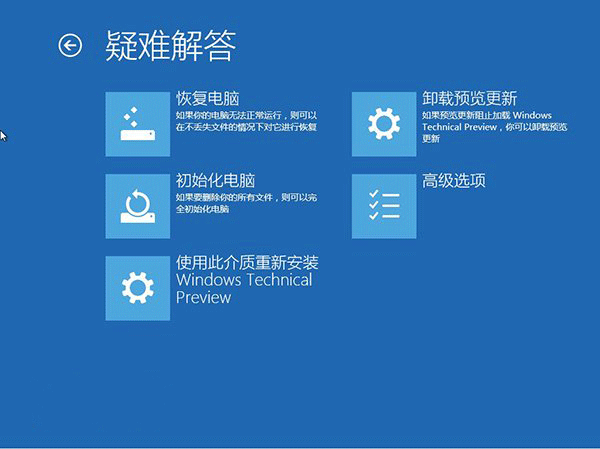 疑难解答

恢复电脑
如果你的电脑无法正常运行，则可以在不丢失文件的情况下对它进行恢复

初始化电脑
如果要删除你的所有文件，则可以完全初始化电脑

使用此介质重新安装 Windows Technical Preview

卸载预览更新
如果预览更新阻止加载 Windows Technical Preview，你可以卸载预览更新

高级选项